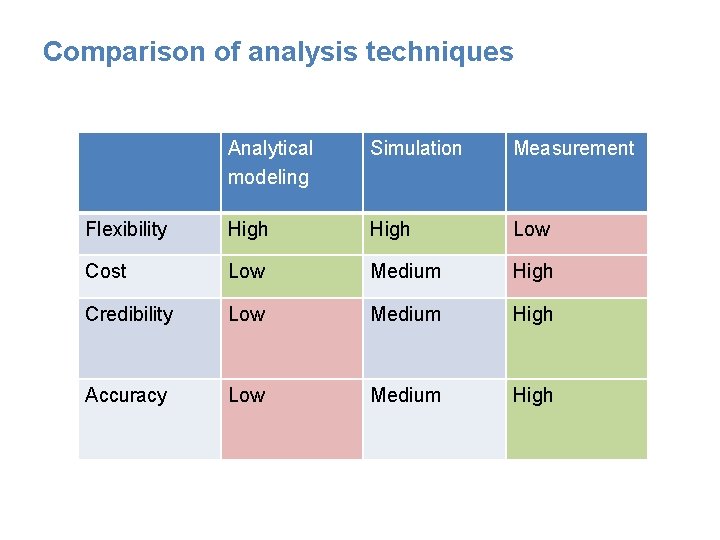 Comparison of analysis techniques

| | Analytical modeling | Simulation | Measurement |
|---|---|---|---|
| Flexibility | High | High | Low |
| Cost | Low | Medium | High |
| Credibility | Low | Medium | High |
| Accuracy | Low | Medium | High |